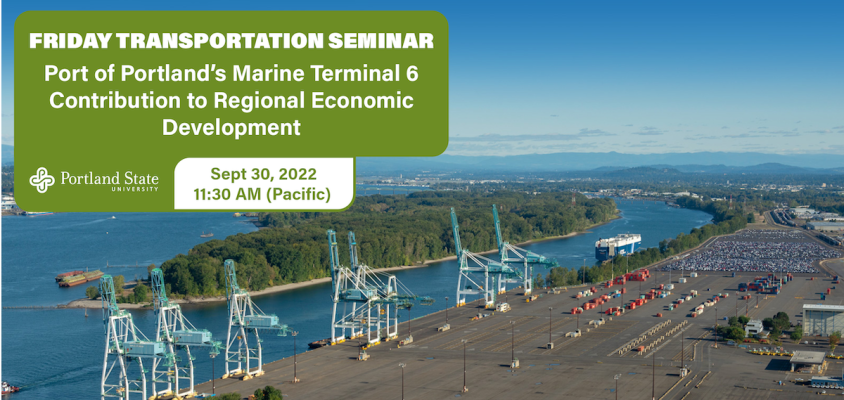 FRIDAY TRANSPORTATION SEMINAR
Port of Portland's Marine Terminal 6 Contribution to Regional Economic Development

Portland State UNIVERSITY

Sept 30, 2022
11:30 AM (Pacific)